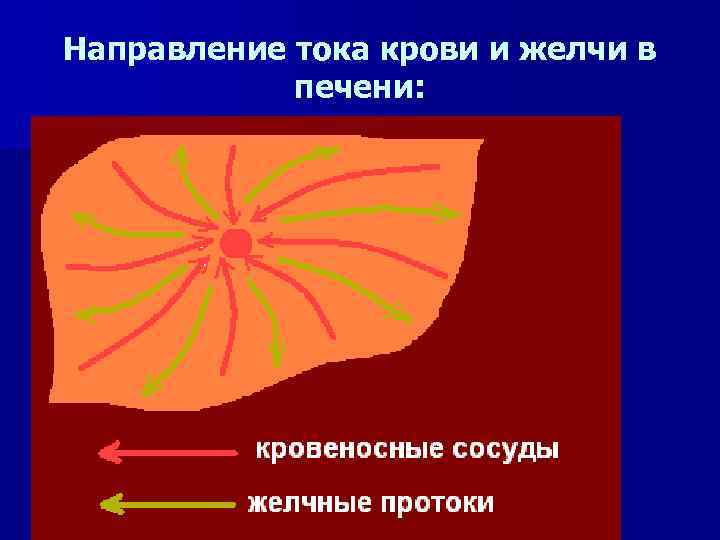 Направление тока крови и желчи в печени:

кровеносные сосуды

желчные протоки